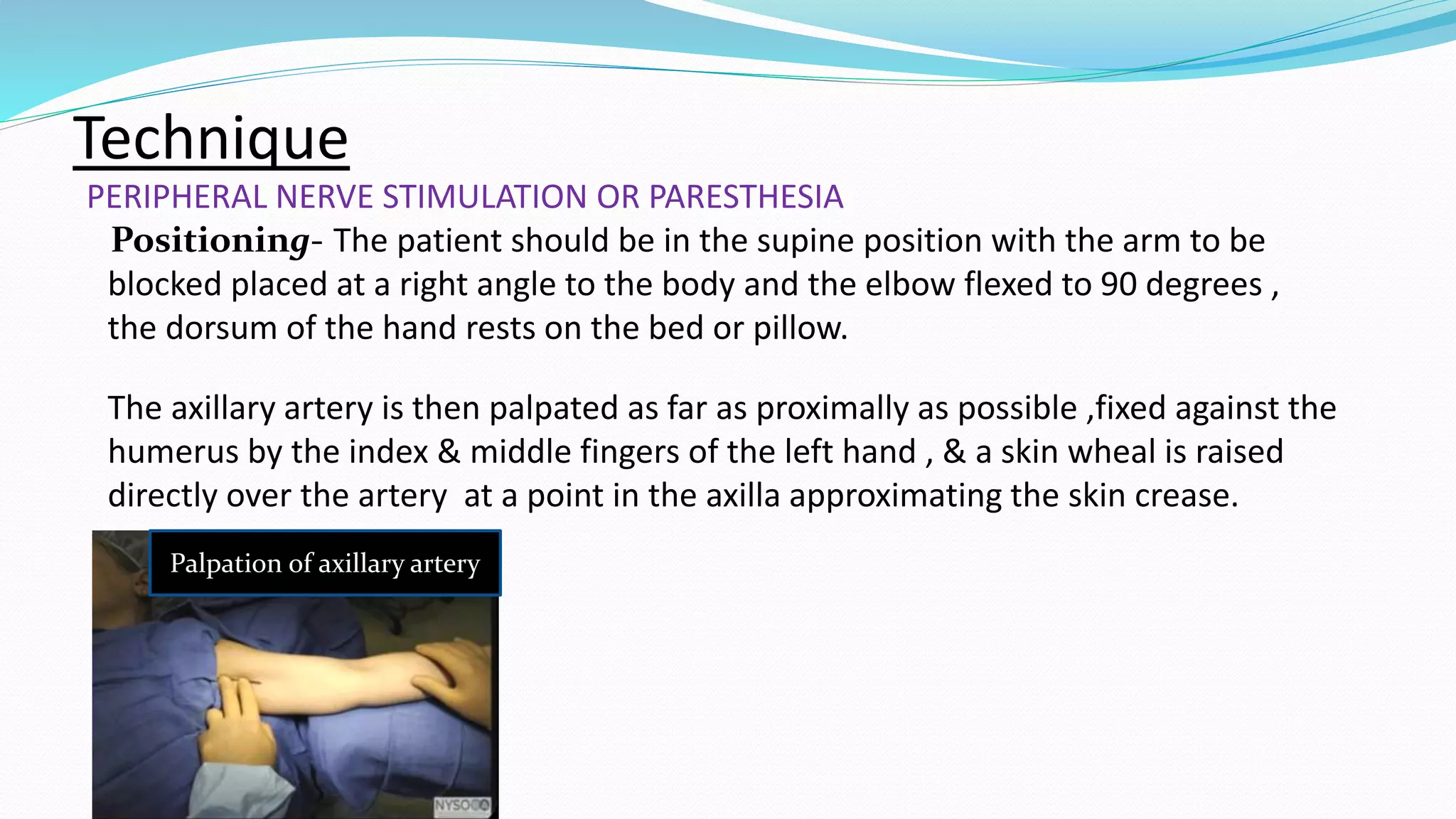 Technique

PERIPHERAL NERVE STIMULATION OR PARESTHESIA

Positioning- The patient should be in the supine position with the arm to be blocked placed at a right angle to the body and the elbow flexed to 90 degrees , the dorsum of the hand rests on the bed or pillow.

The axillary artery is then palpated as far as proximally as possible ,fixed against the humerus by the index & middle fingers of the left hand , & a skin wheal is raised directly over the artery at a point in the axilla approximating the skin crease.

Palpation of axillary artery

NYSORA